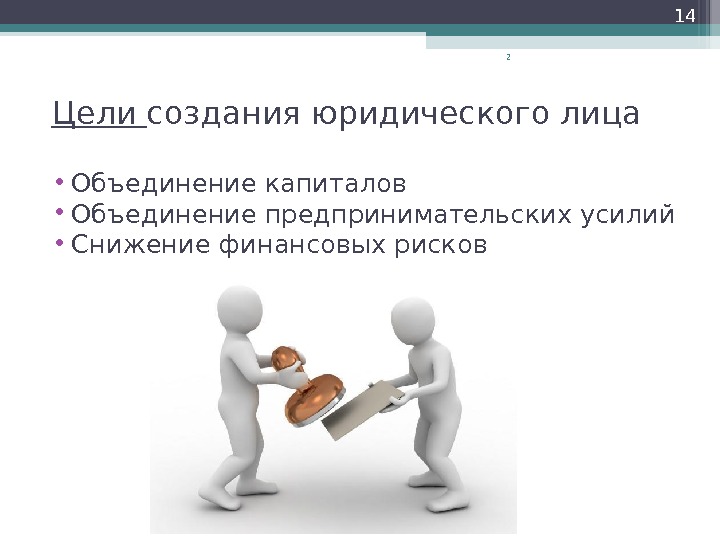 14

2

Цели создания юридического лица

• Объединение капиталов
• Объединение предпринимательских усилий
• Снижение финансовых рисков